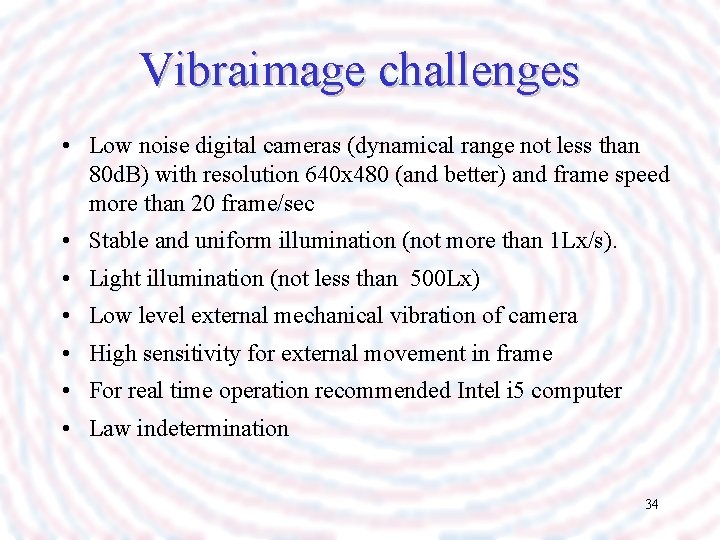 Vibraimage challenges

• Low noise digital cameras (dynamical range not less than 80dB) with resolution 640x480 (and better) and frame speed more than 20 frame/sec
• Stable and uniform illumination (not more than 1Lx/s).
• Light illumination (not less than 500Lx)
• Low level external mechanical vibration of camera
• High sensitivity for external movement in frame
• For real time operation recommended Intel i5 computer
• Law indetermination

34